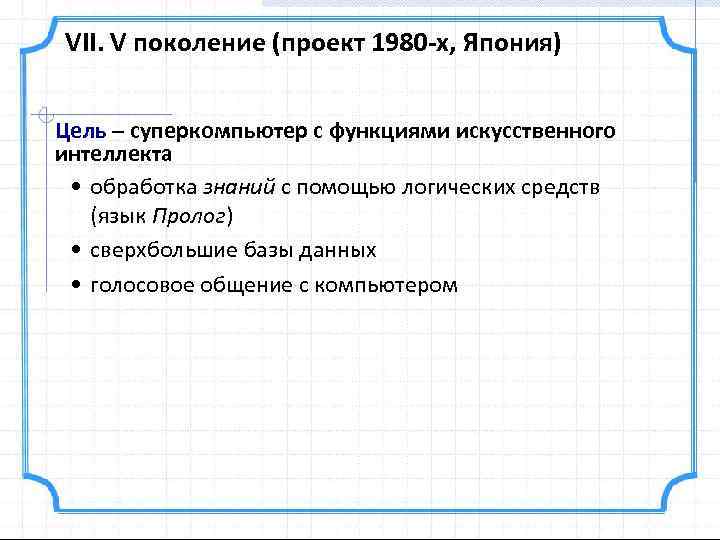 VII. V поколение (проект 1980-х, Япония)

Цель – суперкомпьютер с функциями искусственного интеллекта

• обработка знаний с помощью логических средств (язык Пролог)
• сверхбольшие базы данных
• голосовое общение с компьютером